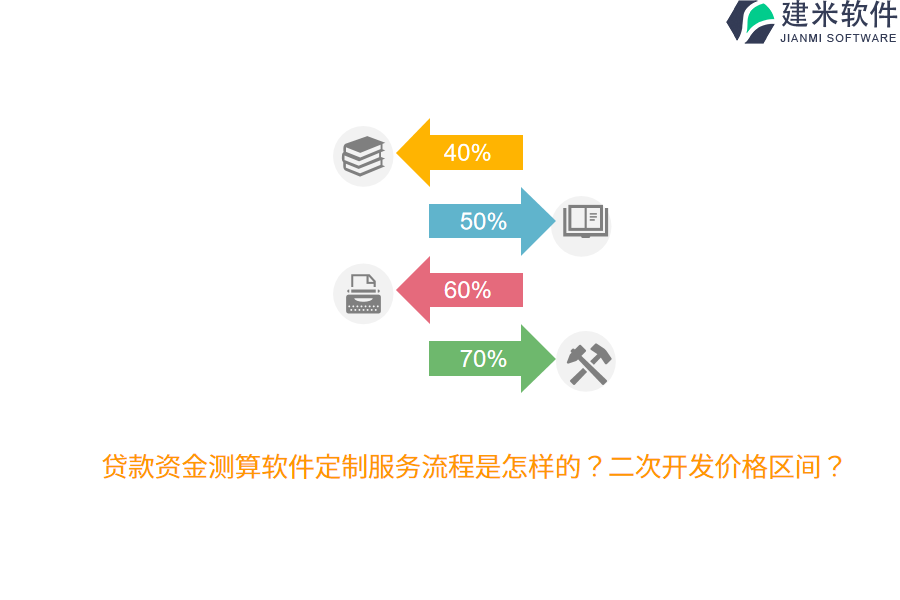 建米软件
JIANMI SOFTWARE

40%

50%

60%

70%

贷款资金测算软件定制服务流程是怎样的？二次开发价格区间？